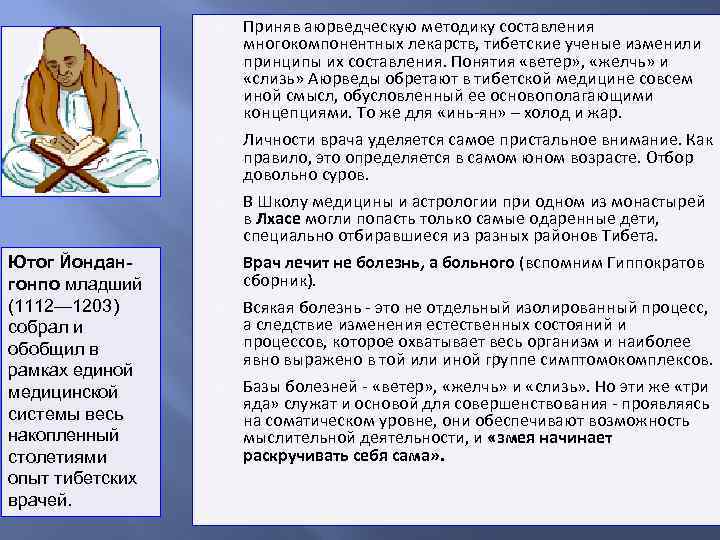 Ютог Йондан-гонпо младший (1112—1203) собрал и обобщил в рамках единой медицинской системы весь накопленный столетиями опыт тибетских врачей.

Приняв аюрведческую методику составления многокомпонентных лекарств, тибетские ученые изменили принципы их составления. Понятия «ветер», «желчь» и «слизь» Аюрведы обретают в тибетской медицине совсем иной смысл, обусловленный ее основополагающими концепциями. То же для «инь-ян» – холод и жар.

Личности врача уделяется самое пристальное внимание. Как правило, это определяется в самом юном возрасте. Отбор довольно суров.

В Школу медицины и астрологии при одном из монастырей в Лхасе могли попасть только самые одаренные дети, специально отбиравшиеся из разных районов Тибета.

Врач лечит не болезнь, а больного (вспомним Гиппократов сборник).

Всякая болезнь - это не отдельный изолированный процесс, а следствие изменения естественных состояний и процессов, которое охватывает весь организм и наиболее явно выражено в той или иной группе симптомокомплексов.

Базы болезней - «ветер», «желчь» и «слизь». Но эти же «три яда» служат и основой для совершенствования - проявляясь на соматическом уровне, они обеспечивают возможность мыслительной деятельности, и «змея начинает раскручивать себя сама».